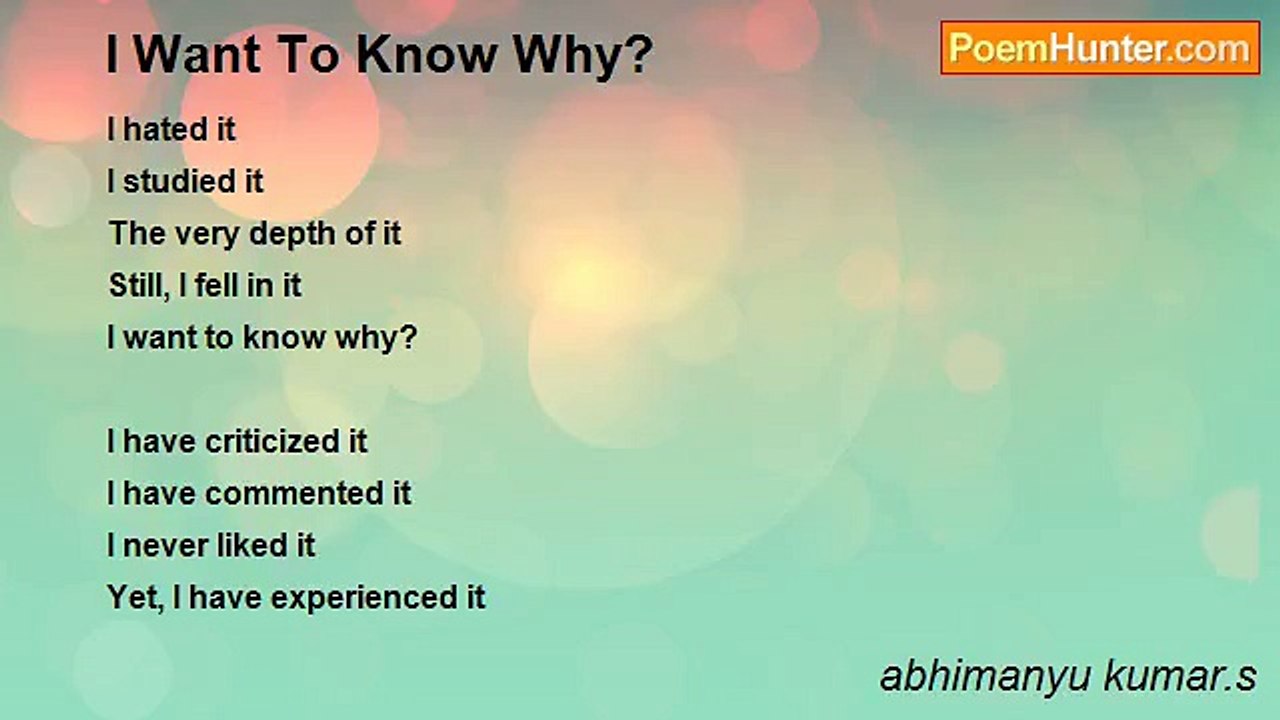 I Want To Know Why?

PoemHunter.com

I hated it
I studied it
The very depth of it
Still, I fell in it
I want to know why?

I have criticized it
I have commented it
I never liked it
Yet, I have experienced it

abhimanyu kumar.s